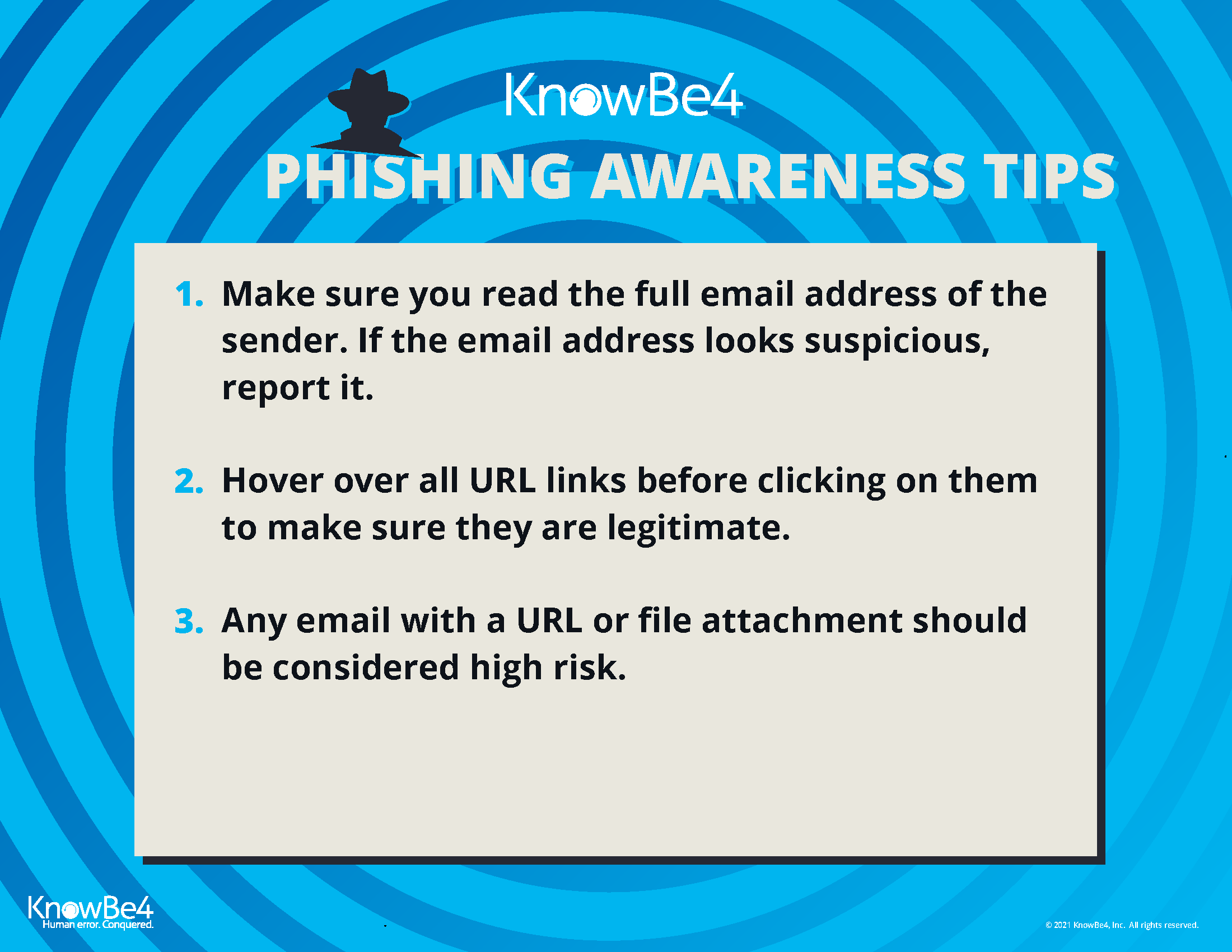 KnowBe4

PHISHING AWARENESS TIPS

1. Make sure you read the full email address of the sender. If the email address looks suspicious, report it.

2. Hover over all URL links before clicking on them to make sure they are legitimate.

3. Any email with a URL or file attachment should be considered high risk.

KnowBe4
Human error. Conquered.

© 2021 KnowBe4, Inc. All rights reserved.